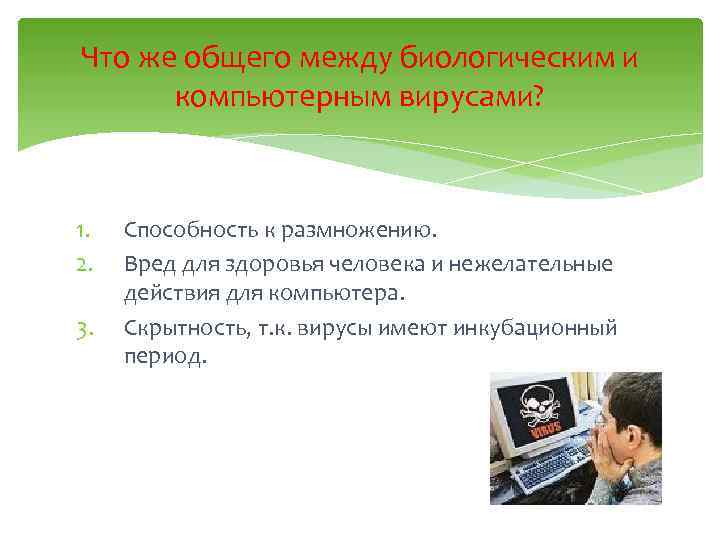 Что же общего между биологическим и компьютерным вирусами?

1. Способность к размножению.
2. Вред для здоровья человека и нежелательные действия для компьютера.
3. Скрытность, т.к. вирусы имеют инкубационный период.

VIRUS